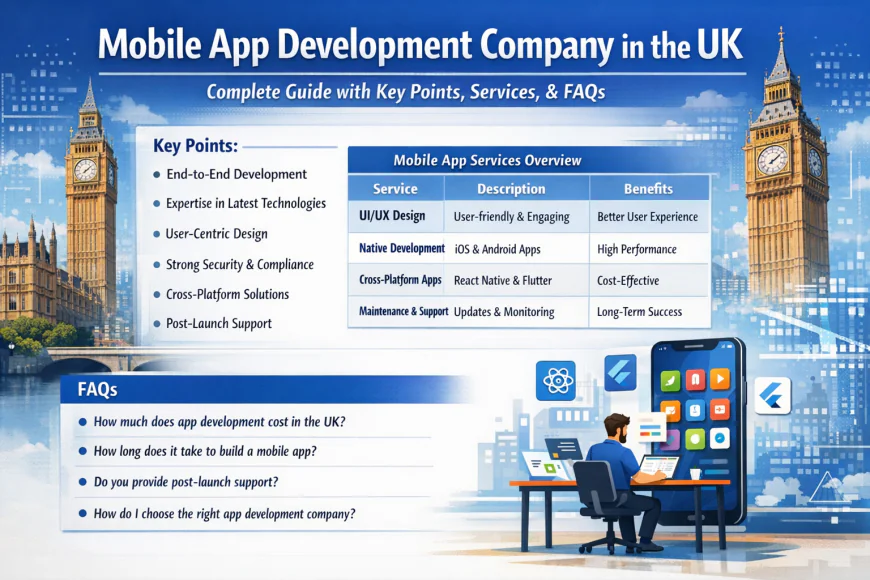 Mobile App Development Company in the UK

Complete Guide with Key Points, Services, & FAQs

Key Points:

- End-to-End Development
- Expertise in Latest Technologies
- User-Centric Design
- Strong Security & Compliance
- Cross-Platform Solutions
- Post-Launch Support

Mobile App Services Overview

| Service | Description | Benefits |
|---|---|---|
| UI/UX Design | User-friendly & Engaging | Better User Experience |
| Native Development | iOS & Android Apps | High Performance |
| Cross-Platform Apps | React Native & Flutter | Cost-Effective |
| Maintenance & Support | Updates & Monitoring | Long-Term Success |

FAQs

- How much does app development cost in the UK?
- How long does it take to build a mobile app?
- Do you provide post-launch support?
- How do I choose the right app development company?